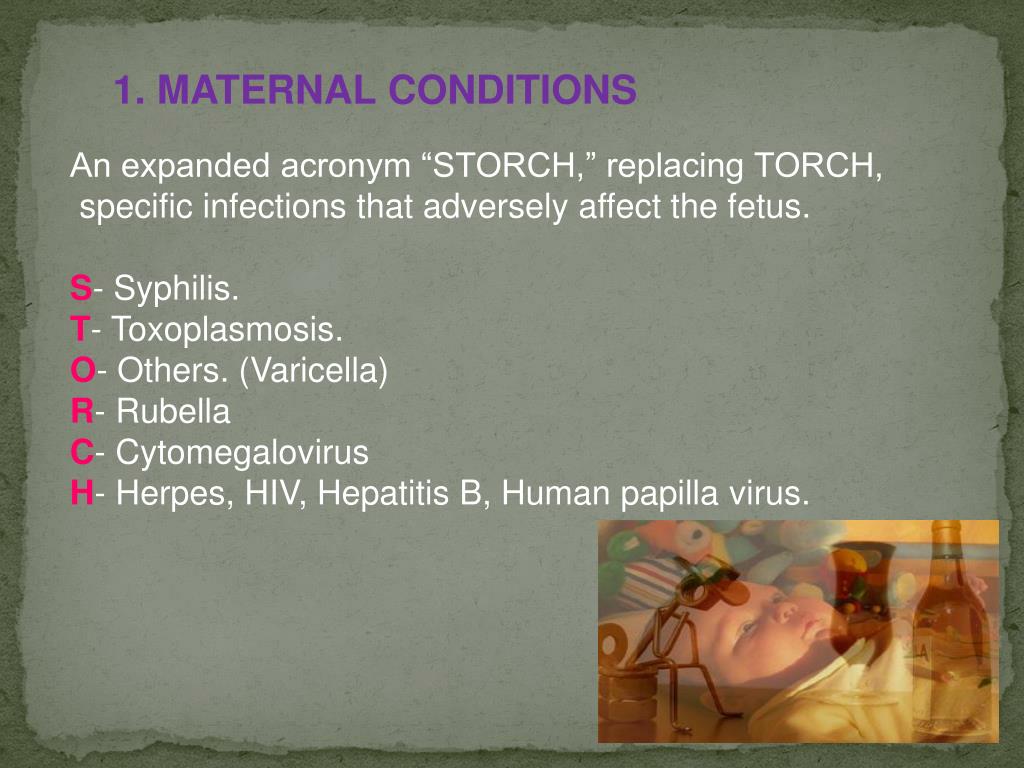 1. MATERNAL CONDITIONS

An expanded acronym “STORCH,” replacing TORCH, specific infections that adversely affect the fetus.

S- Syphilis.
T- Toxoplasmosis.
O- Others. (Varicella)
R- Rubella
C- Cytomegalovirus
H- Herpes, HIV, Hepatitis B, Human papilla virus.